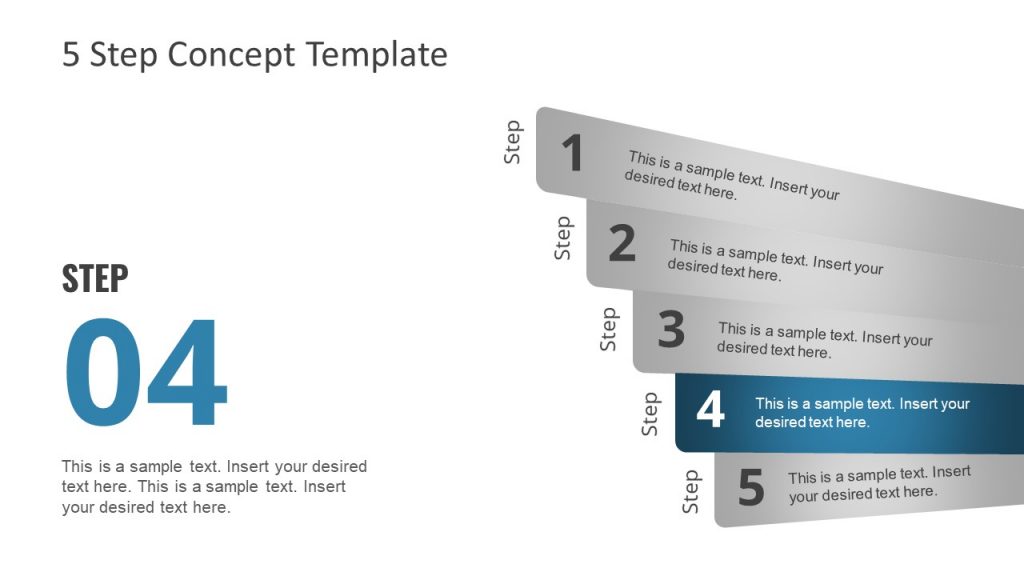 5 Step Concept Template

STEP

04

This is a sample text. Insert your desired text here. This is a sample text. Insert your desired text here.

Step 1 This is a sample text. Insert your desired text here.

Step 2 This is a sample text. Insert your desired text here.

Step 3 This is a sample text. Insert your desired text here.

Step 4 This is a sample text. Insert your desired text here.

Step 5 This is a sample text. Insert your desired text here.